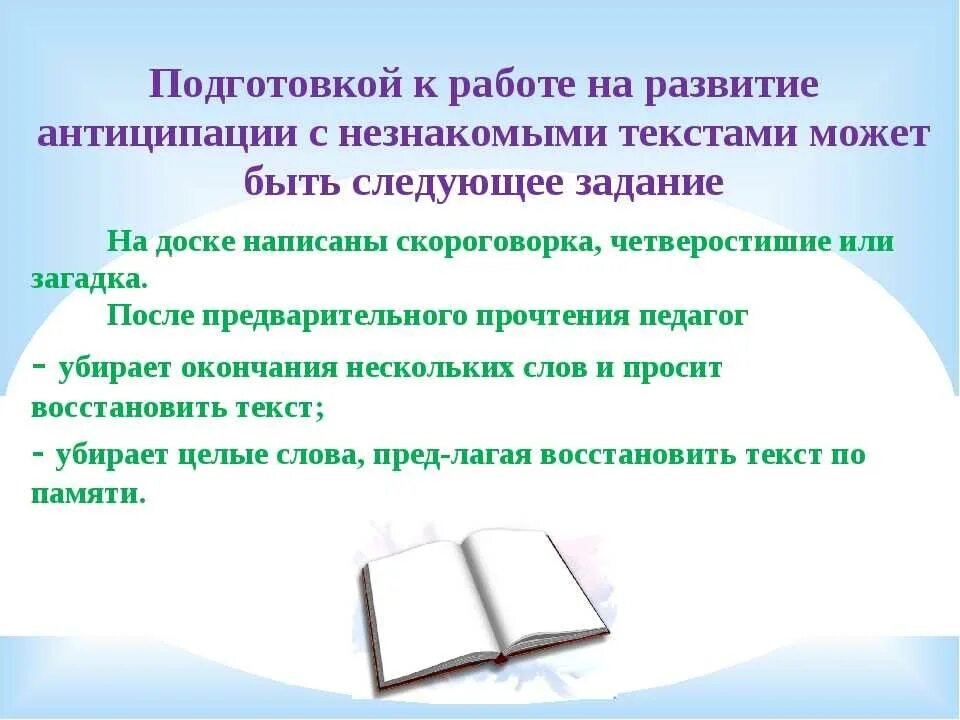 Подготовкой к работе на развитие антиципации с незнакомыми текстами может быть следующее задание

На доске написаны скороговорка, четверостишие или загадка.

После предварительного прочтения педагог

- убирает окончания нескольких слов и просит восстановить текст;

- убирает целые слова, пред-лагая восстановить текст по памяти.